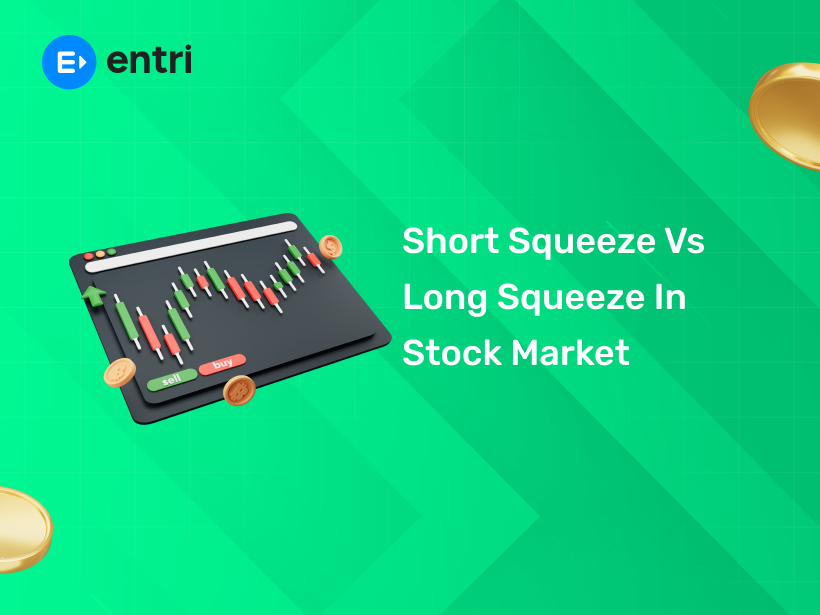 entri

sell buy

Short Squeeze Vs Long Squeeze In Stock Market